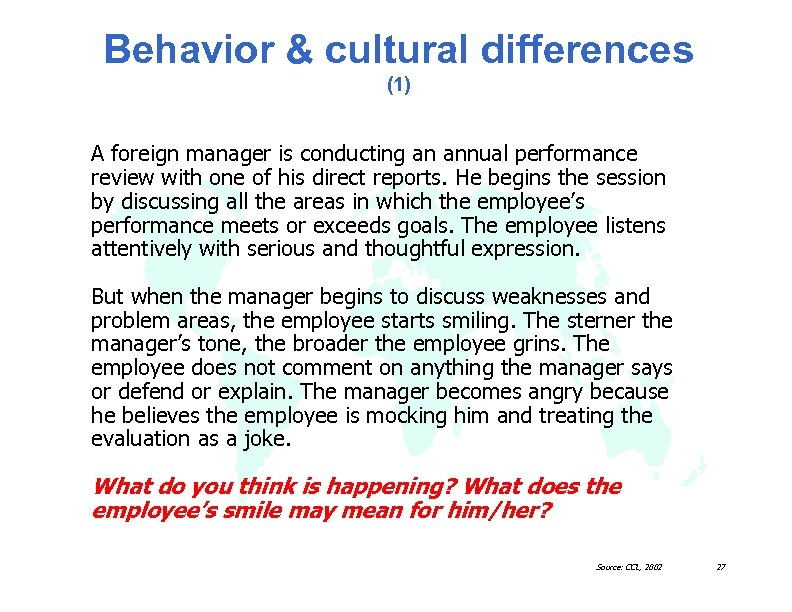 Behavior & cultural differences
(1)

A foreign manager is conducting an annual performance review with one of his direct reports. He begins the session by discussing all the areas in which the employee's performance meets or exceeds goals. The employee listens attentively with serious and thoughtful expression.

But when the manager begins to discuss weaknesses and problem areas, the employee starts smiling. The sterner the manager's tone, the broader the employee grins. The employee does not comment on anything the manager says or defend or explain. The manager becomes angry because he believes the employee is mocking him and treating the evaluation as a joke.

What do you think is happening? What does the employee's smile may mean for him/her?

Source: CCL, 2002

27